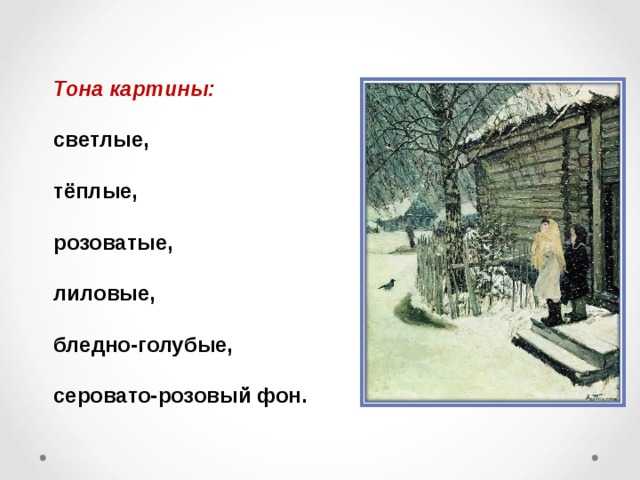 Тона картины:

светлые,

тёплые,

розоватые,

лиловые,

бледно-голубые,

серовато-розовый фон.